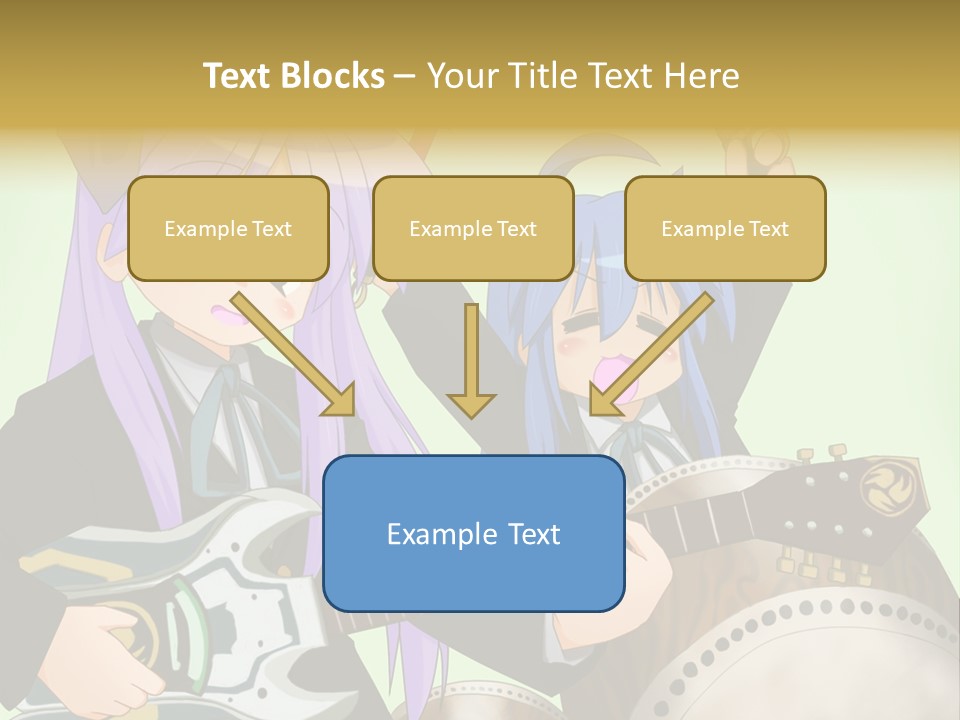 Text Blocks – Your Title Text Here

Example Text

Example Text

Example Text

Example Text